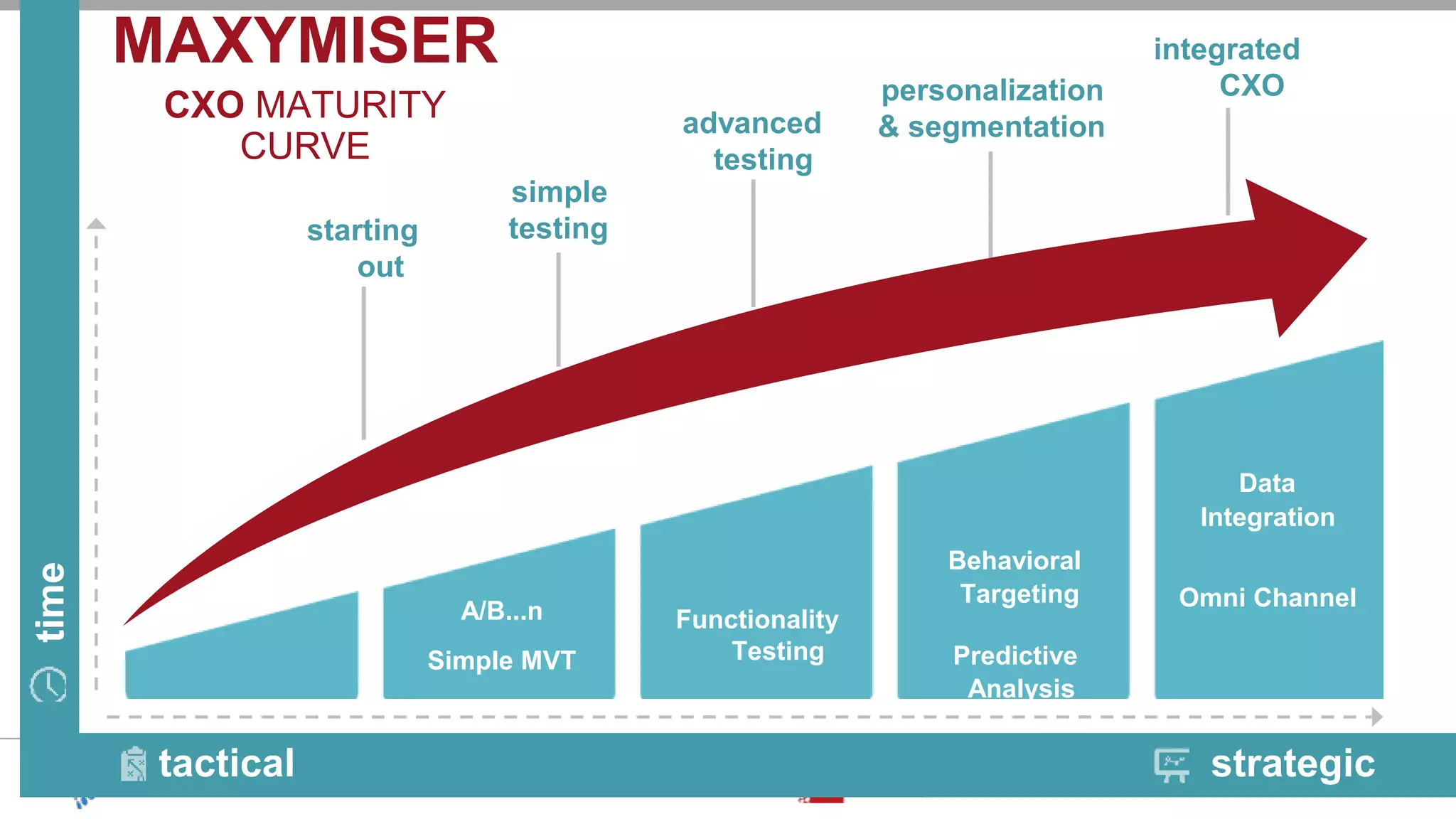 MAXYMISER

CXO MATURITY CURVE

starting out

simple testing

advanced testing

personalization & segmentation

integrated CXO

A/B...n

Simple MVT

Functionality Testing

Behavioral Targeting

Predictive Analysis

Data Integration

Omni Channel

time

tactical

strategic